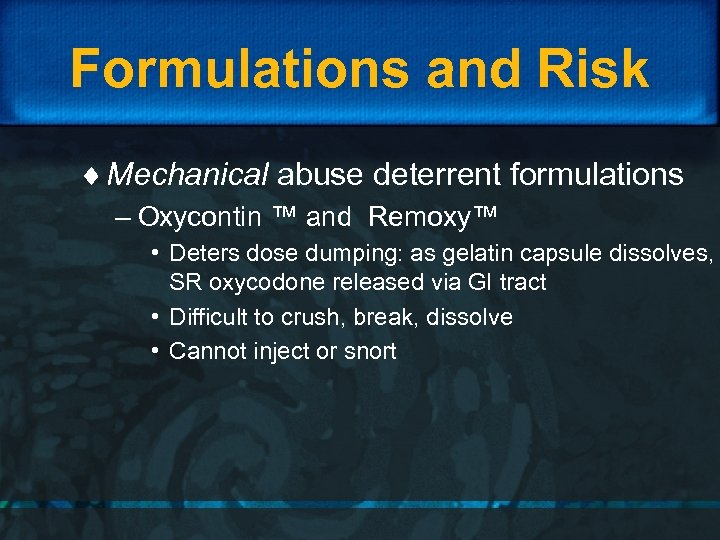 Formulations and Risk

♦ Mechanical abuse deterrent formulations

– Oxycontin ™ and Remoxy™

• Deters dose dumping: as gelatin capsule dissolves, SR oxycodone released via GI tract

• Difficult to crush, break, dissolve

• Cannot inject or snort